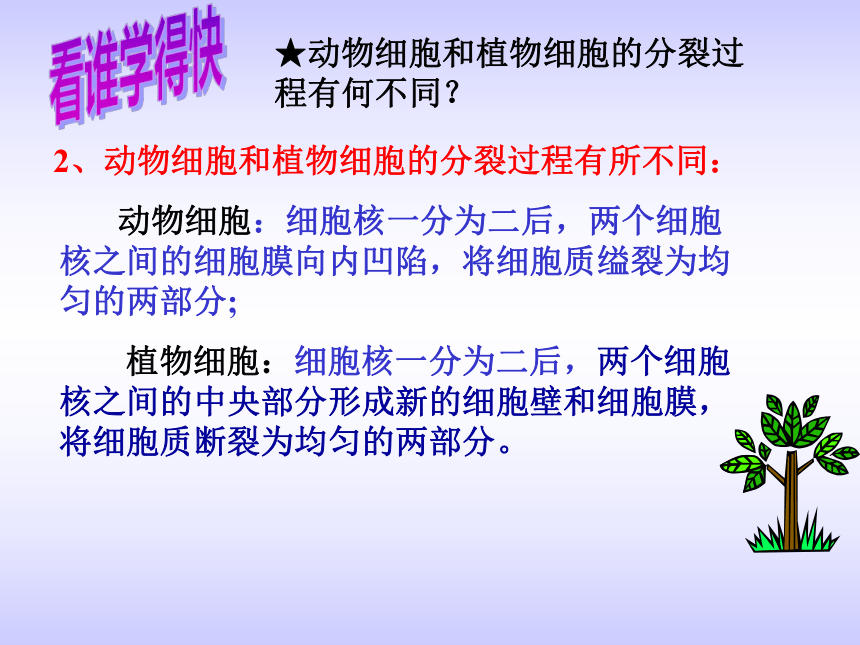 看谁学得快

★动物细胞和植物细胞的分裂过程有何不同？

2、动物细胞和植物细胞的分裂过程有所不同：

动物细胞：细胞核一分为二后，两个细胞核之间的细胞膜向内凹陷，将细胞质缢裂为均匀的两部分;

植物细胞：细胞核一分为二后，两个细胞核之间的中央部分形成新的细胞壁和细胞膜，将细胞质断裂为均匀的两部分。